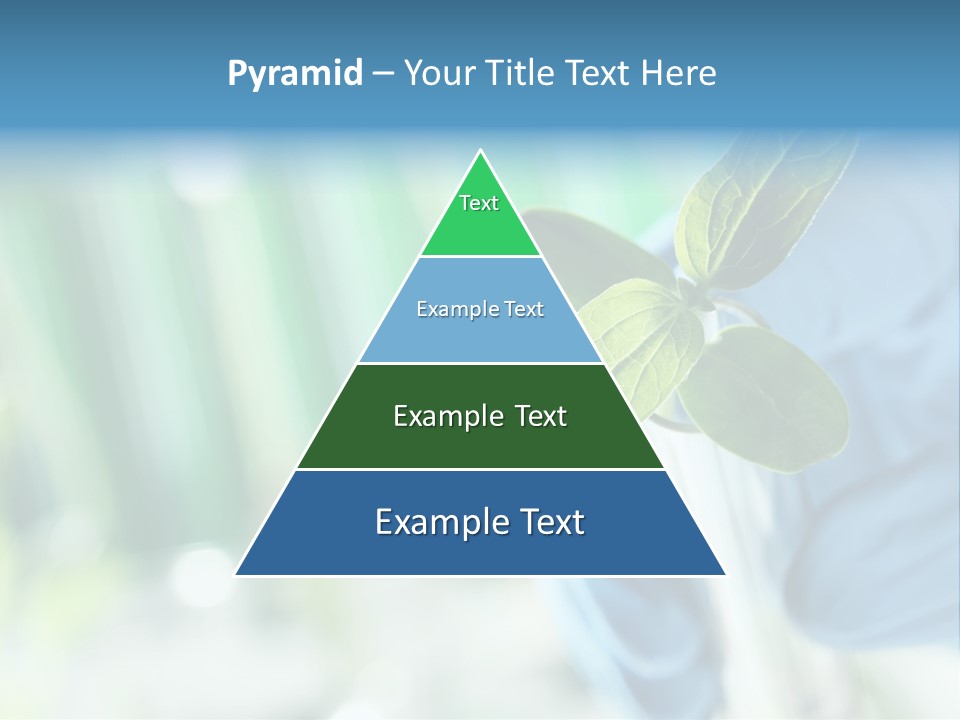 Pyramid – Your Title Text Here

Text

Example Text

Example Text

Example Text